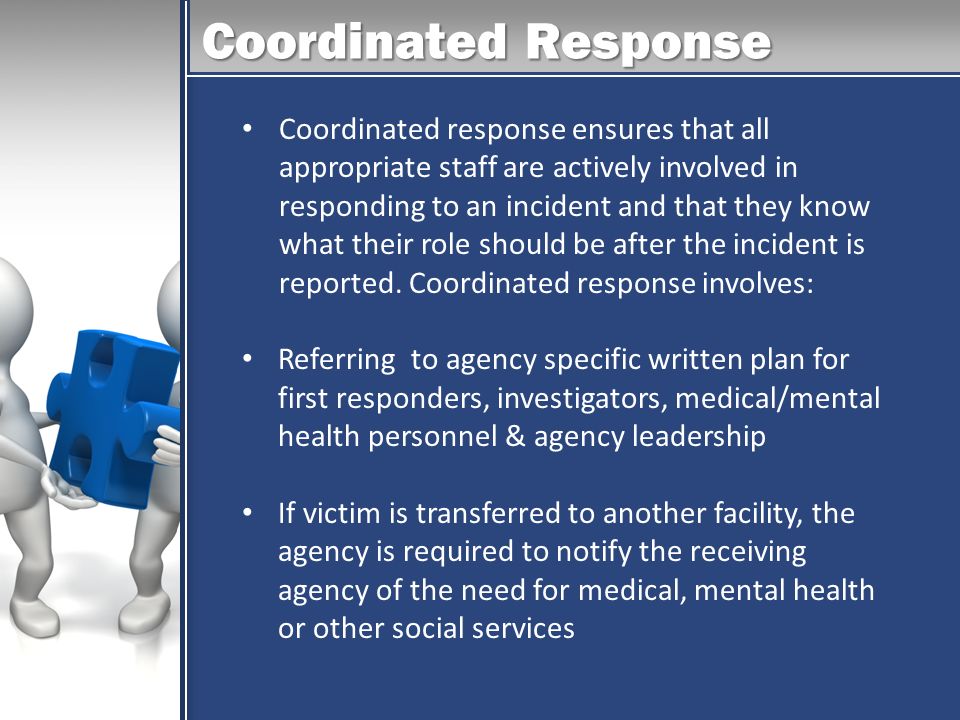 Coordinated Response

• Coordinated response ensures that all appropriate staff are actively involved in responding to an incident and that they know what their role should be after the incident is reported. Coordinated response involves:

• Referring  to agency specific written plan for first responders, investigators, medical/mental health personnel & agency leadership

• If victim is transferred to another facility, the agency is required to notify the receiving agency of the need for medical, mental health or other social services